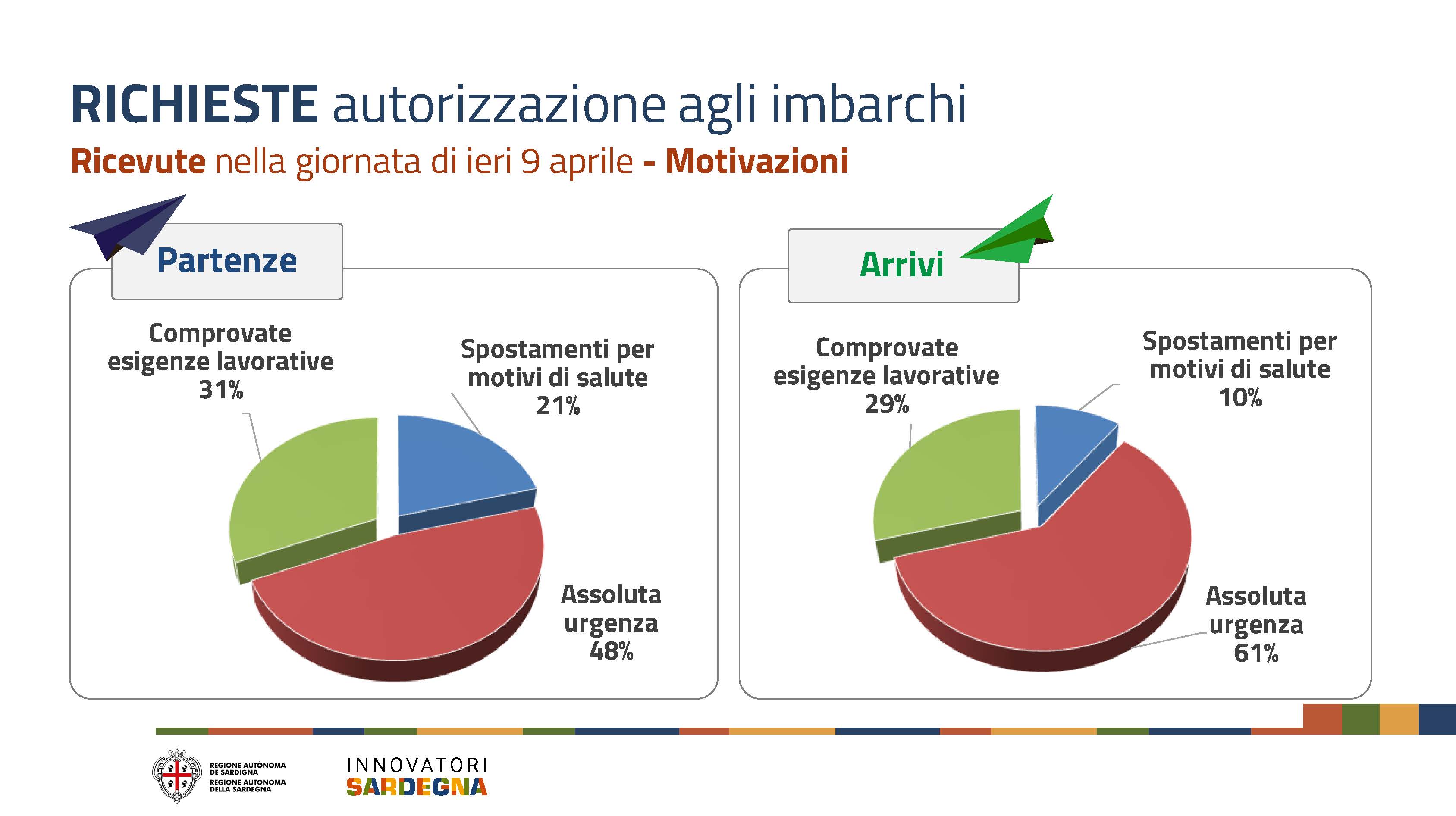 RICHIESTE autorizzazione agli imbarchi
Ricevute nella giornata di ieri 9 aprile - Motivazioni

Partenze

Comprovate esigenze lavorative 31%

Spostamenti per motivi di salute 21%

Assoluta urgenza 48%

Arrivi

Comprovate esigenze lavorative 29%

Spostamenti per motivi di salute 10%

Assoluta urgenza 61%

REGIONE AUTÒNOMA DE SARDIGNA
REGIONE AUTONOMA DELLA SARDEGNA

INNOVATORI
SARDEGNA